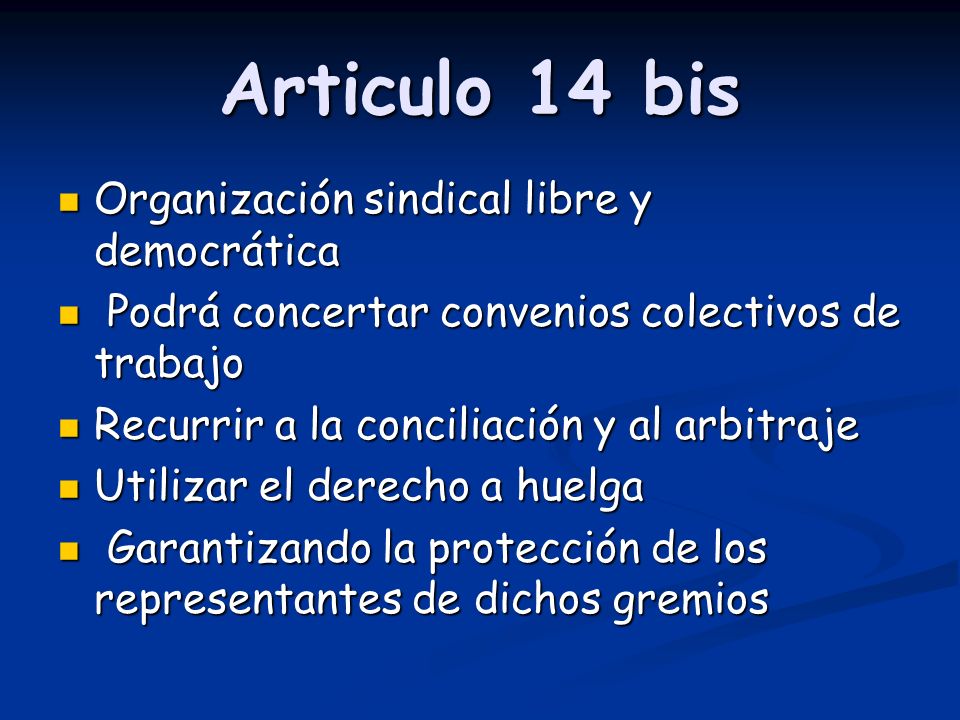 Articulo 14 bis

- Organización sindical libre y democrática
- Podrá concertar convenios colectivos de trabajo
- Recurrir a la conciliación y al arbitraje
- Utilizar el derecho a huelga
- Garantizando la protección de los representantes de dichos gremios